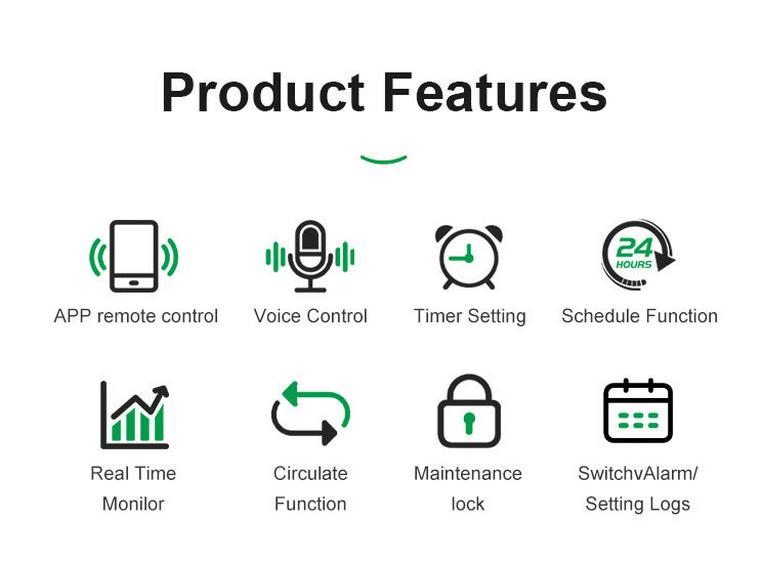 Product Features

24 HOURS

APP remote control

Voice Control

Timer Setting

Schedule Function

Real Time Monilor

Circulate Function

Maintenance lock

SwitchvAlarm/ Setting Logs